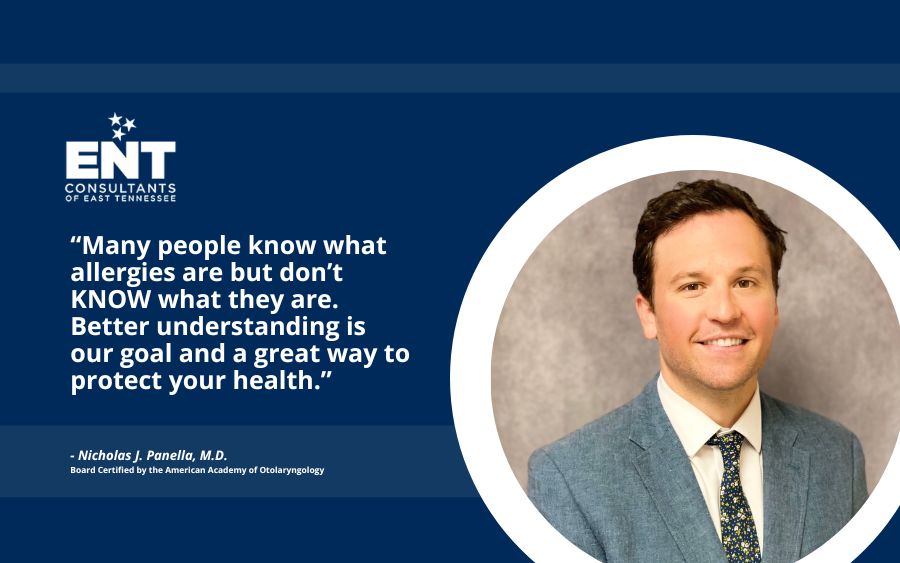 ENT
CONSULTANTS
OF EAST TENNESSEE

“Many people know what allergies are but don’t KNOW what they are. Better understanding is our goal and a great way to protect your health.”

- Nicholas J. Panella, M.D.
Board Certified by the American Academy of Otolaryngology